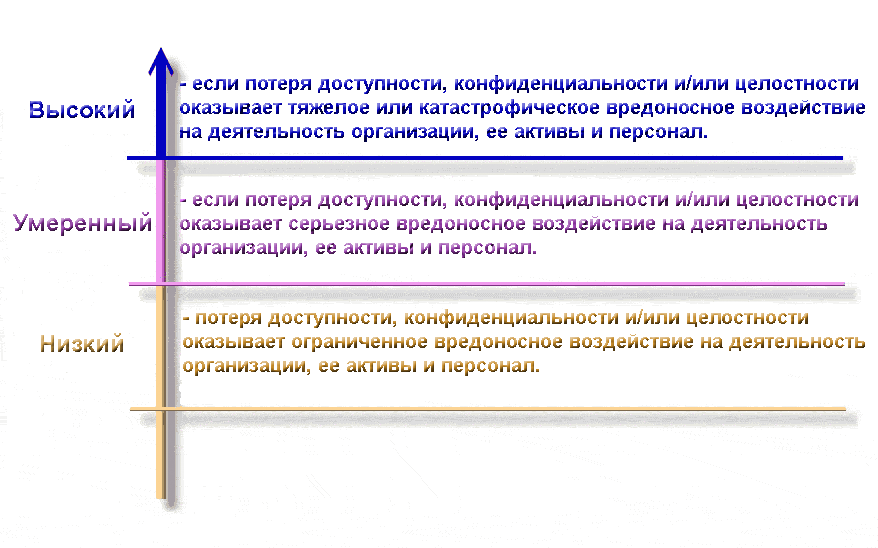 Высокий

- если потеря доступности, конфиденциальности и/или целостности оказывает тяжелое или катастрофическое вредоносное воздействие на деятельность организации, ее активы и персонал.

Умеренный

- если потеря доступности, конфиденциальности и/или целостности оказывает серьезное вредоносное воздействие на деятельность организации, ее активы и персонал.

Низкий

- потеря доступности, конфиденциальности и/или целостности оказывает ограниченное вредоносное воздействие на деятельность организации, ее активы и персонал.